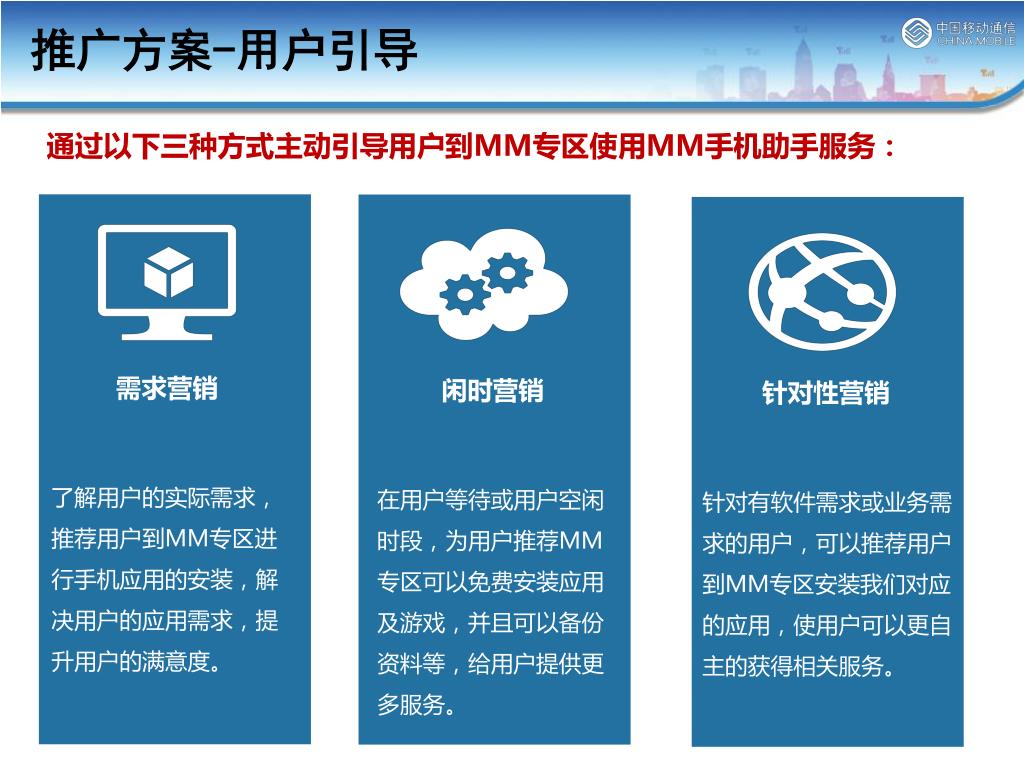 推广方案-用户引导

中国移动通信
CHINA MOBILE

通过以下三种方式主动引导用户到MM专区使用MM手机助手服务：

需求营销

了解用户的实际需求，推荐用户到MM专区进行手机应用的安装，解决用户的应用需求，提升用户的满意度。

闲时营销

在用户等待或用户空闲时段，为用户推荐MM专区可以免费安装应用及游戏，并且可以备份资料等，给用户提供更多服务。

针对性营销

针对有软件需求或业务需求的用户，可以推荐用户到MM专区安装我们对应的应用，使用户可以更自主的获得相关服务。